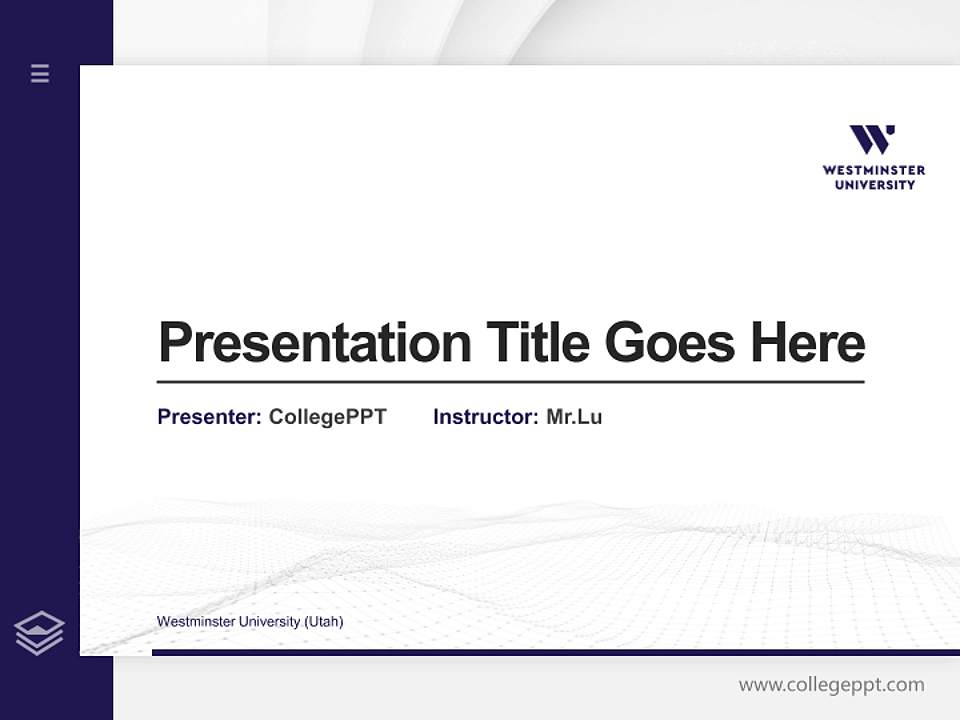 WESTMINSTER UNIVERSITY

Presentation Title Goes Here

Presenter: CollegePPT Instructor: Mr.Lu

Westminster University (Utah)

www.collegeppt.com